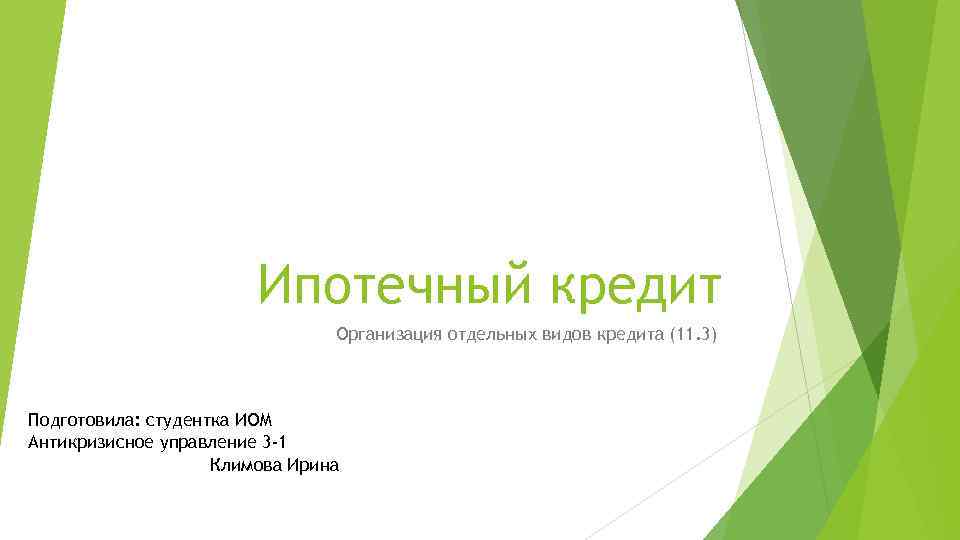 Ипотечный кредит

Организация отдельных видов кредита (11.3)

Подготовила: студентка ИОМ
Антикризисное управление 3-1
Климова Ирина